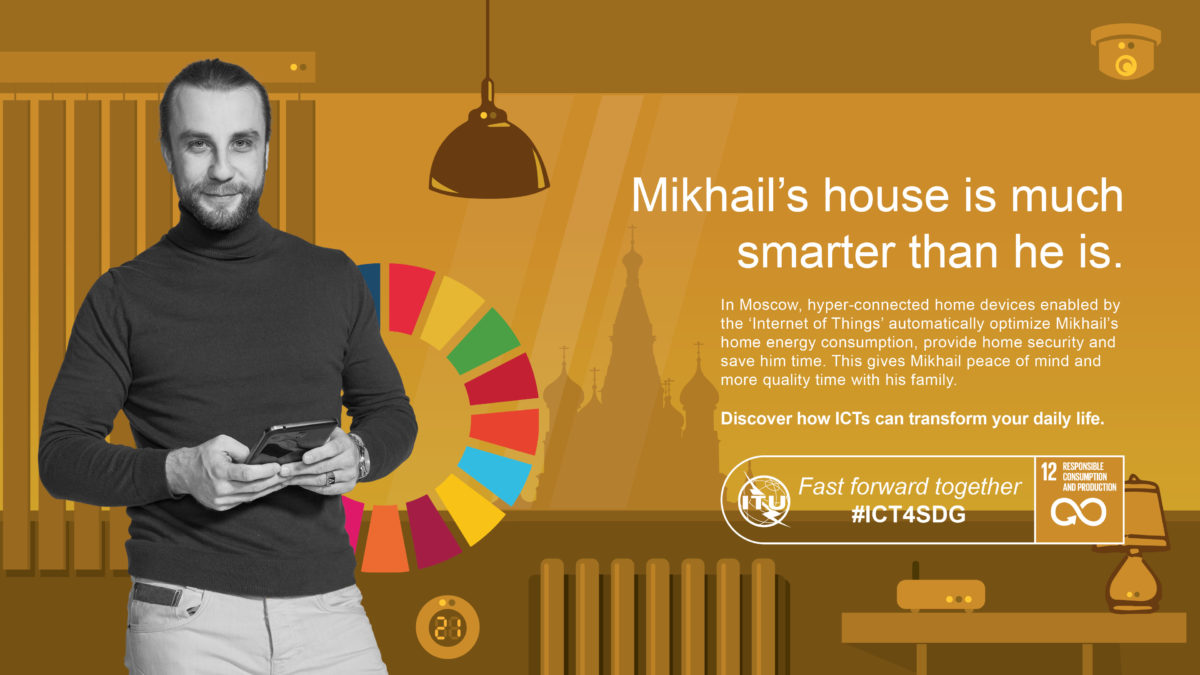 Mikhail's house is much smarter than he is.

In Moscow, hyper-connected home devices enabled by the 'Internet of Things' automatically optimize Mikhail's home energy consumption, provide home security and save him time. This gives Mikhail peace of mind and more quality time with his family.

Discover how ICTs can transform your daily life.

ITU

Fast forward together
#ICT4SDG

12 RESPONSIBLE CONSUMPTION AND PRODUCTION

28